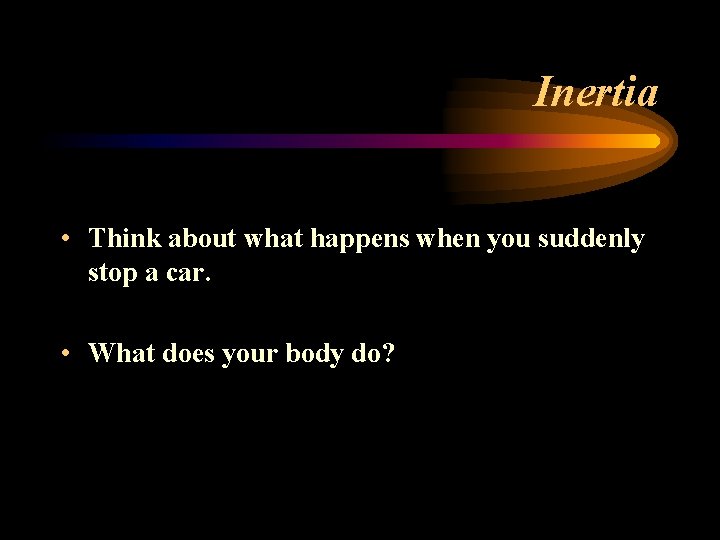 Inertia

• Think about what happens when you suddenly stop a car.

• What does your body do?